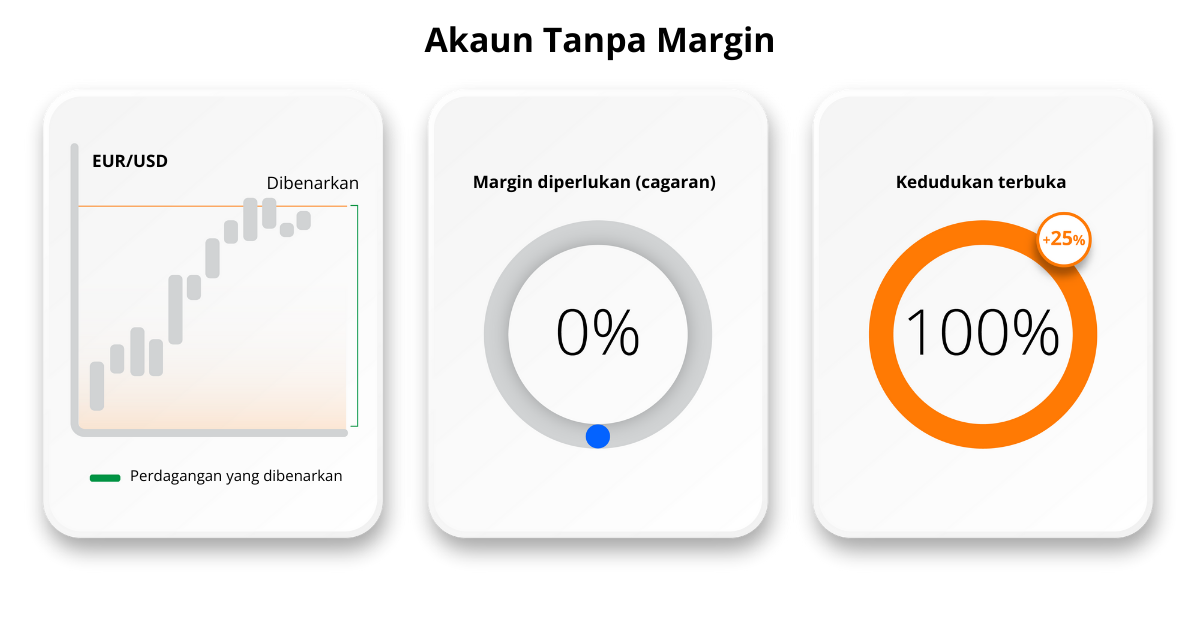 Akaun Tanpa Margin

EUR/USD

Dibenarkan

Perdagangan yang dibenarkan

Margin diperlukan (cagaran)

0%

Kedudukan terbuka

+25%

100%